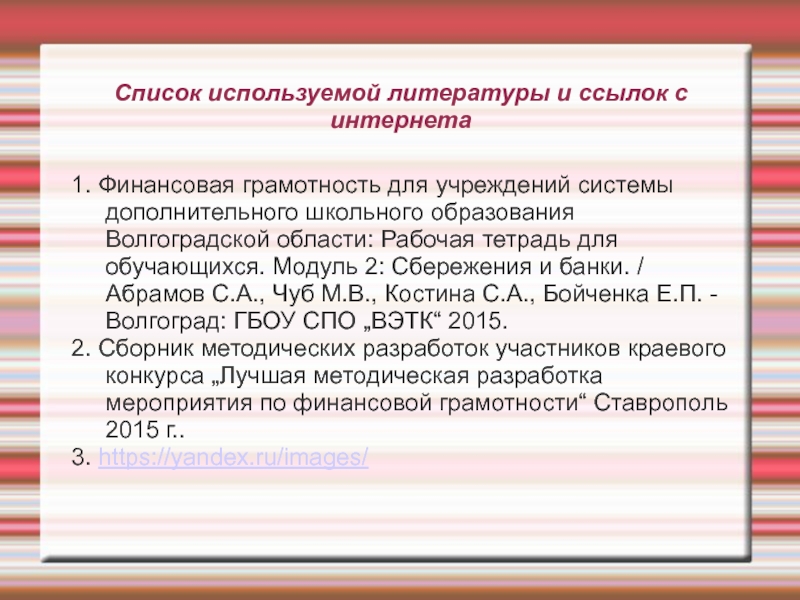 Список используемой литературы и ссылок с интернета

1. Финансовая грамотность для учреждений системы дополнительного школьного образования Волгоградской области: Рабочая тетрадь для обучающихся. Модуль 2: Сбережения и банки. / Абрамов С.А., Чуб М.В., Костина С.А., Бойченка Е.П. - Волгоград: ГБОУ СПО „ВЭТК“ 2015.
2. Сборник методических разработок участников краевого конкурса „Лучшая методическая разработка мероприятия по финансовой грамотности“ Ставрополь 2015 г..
3. https://yandex.ru/images/